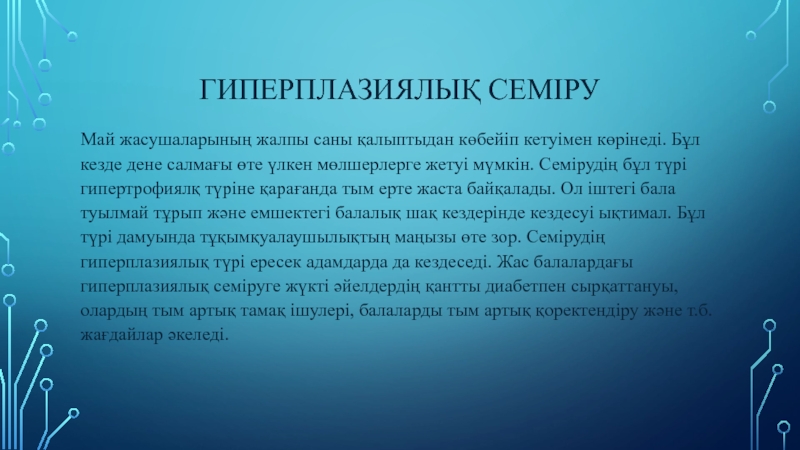 ГИПЕРПЛАЗИЯЛЫҚ СЕМІРУ

Май жасушаларының жалпы саны қалыптыдан көбейіп кетуімен көрінеді. Бұл кезде дене салмағы өте үлкен мөлшерлерге жетуі мүмкін. Семірудің бұл түрі гипертрофиялқ түріне қарағанда тым ерте жаста байқалады. Ол іштегі бала туылмай тұрып және емшектегі балалық шақ кездерінде кездесуі ықтимал. Бұл түрі дамуында тұқымқуалаушылықтың маңызы өте зор. Семірудің гиперплазиялық түрі ересек адамдарда да кездеседі. Жас балалардағы гиперплазиялық семіруге жүкті әйелдердің қантты диабетпен сырқаттануы, олардың тым артық тамақ ішулері, балаларды тым артық қоректендіру және т.б. жағдайлар әкеледі.